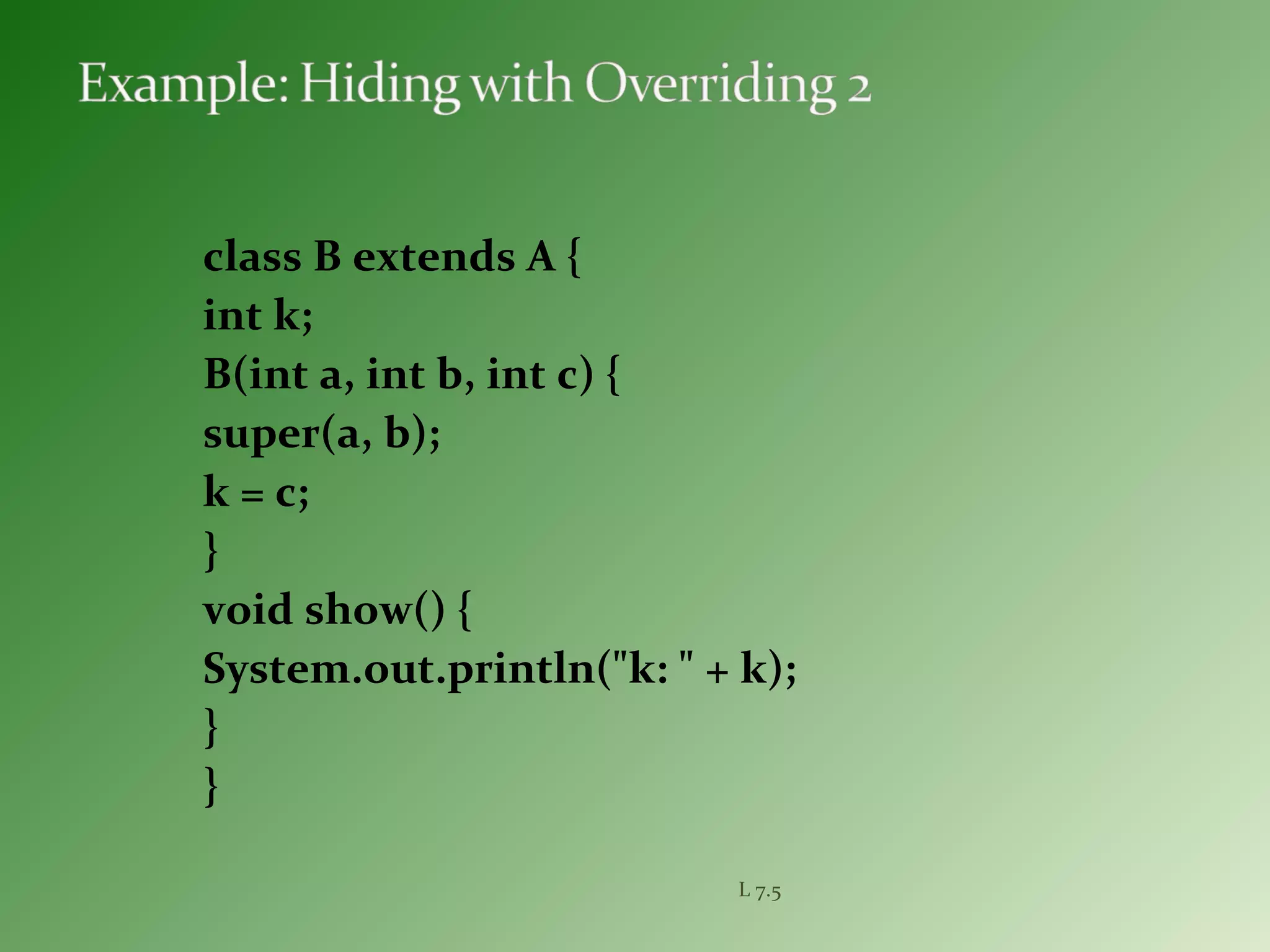 Example: Hiding with Overriding 2

class B extends A {
int k;
B(int a, int b, int c) {
super(a, b);
k = c;
}
void show() {
System.out.println("k: " + k);
}
}

L 7.5